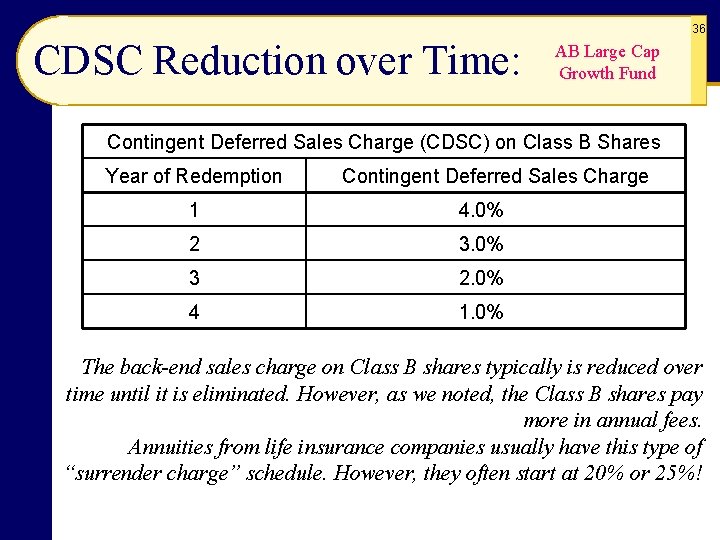 36

CDSC Reduction over Time:

AB Large Cap
Growth Fund

| Contingent Deferred Sales Charge (CDSC) on Class B Shares | |
|---|---|
| Year of Redemption | Contingent Deferred Sales Charge |
| 1 | 4.0% |
| 2 | 3.0% |
| 3 | 2.0% |
| 4 | 1.0% |

The back-end sales charge on Class B shares typically is reduced over time until it is eliminated. However, as we noted, the Class B shares pay more in annual fees.

Annuities from life insurance companies usually have this type of "surrender charge" schedule. However, they often start at 20% or 25%!